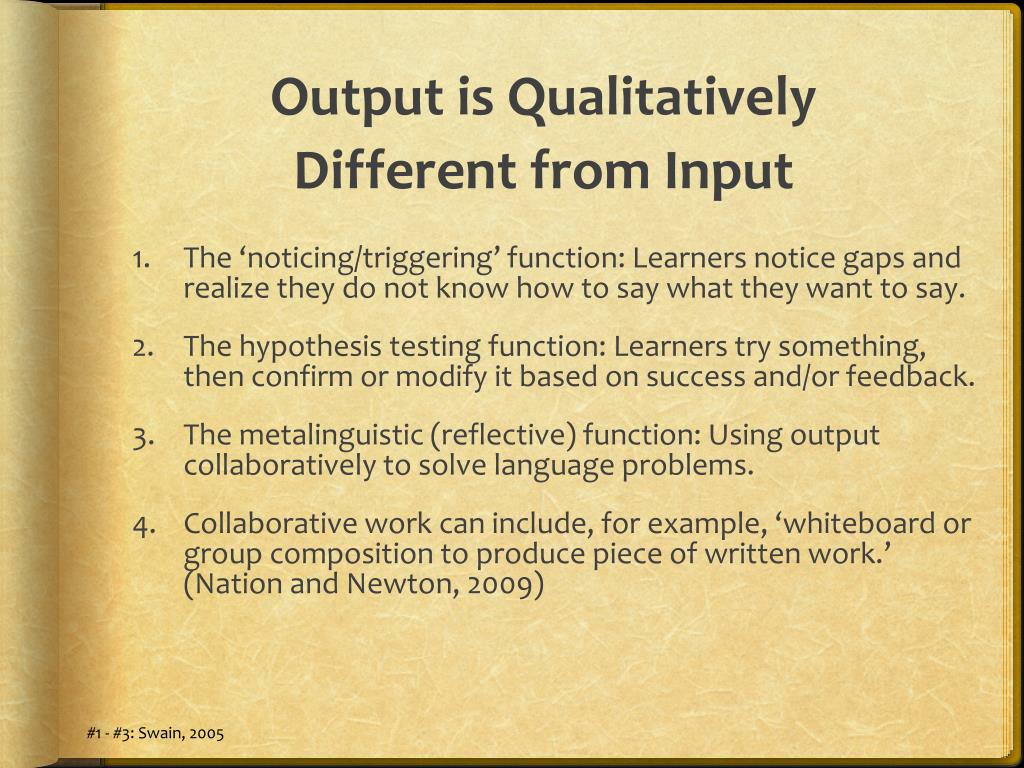 Output is Qualitatively Different from Input

1. The ‘noticing/triggering’ function: Learners notice gaps and realize they do not know how to say what they want to say.

2. The hypothesis testing function: Learners try something, then confirm or modify it based on success and/or feedback.

3. The metalinguistic (reflective) function: Using output collaboratively to solve language problems.

4. Collaborative work can include, for example, ‘whiteboard or group composition to produce piece of written work.’ (Nation and Newton, 2009)

#1 - #3: Swain, 2005